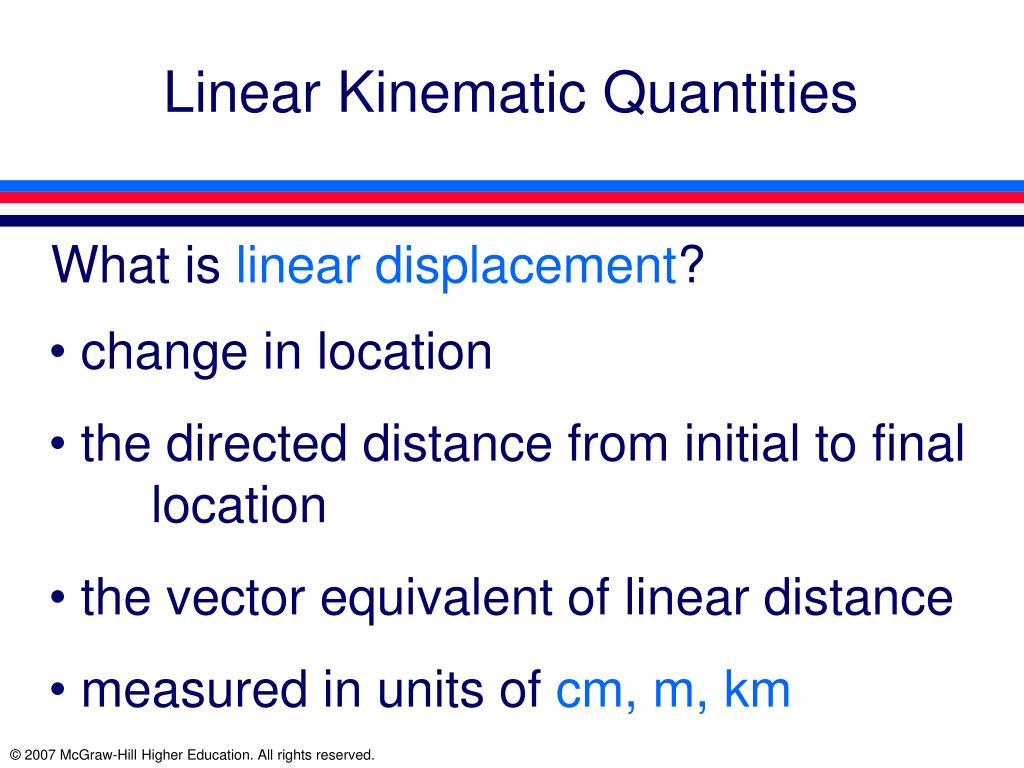 Linear Kinematic Quantities

What is linear displacement?

• change in location

• the directed distance from initial to final location

• the vector equivalent of linear distance

• measured in units of cm, m, km

© 2007 McGraw-Hill Higher Education. All rights reserved.